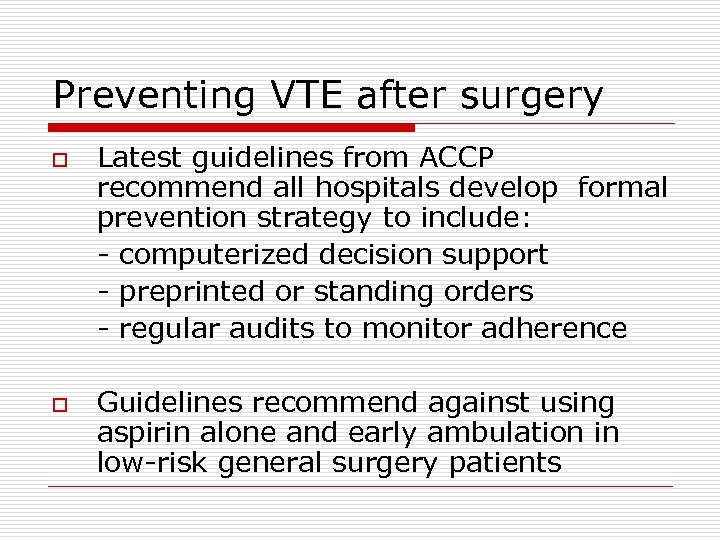 Preventing VTE after surgery

Latest guidelines from ACCP recommend all hospitals develop formal prevention strategy to include:
- computerized decision support
- preprinted or standing orders
- regular audits to monitor adherence

Guidelines recommend against using aspirin alone and early ambulation in low-risk general surgery patients